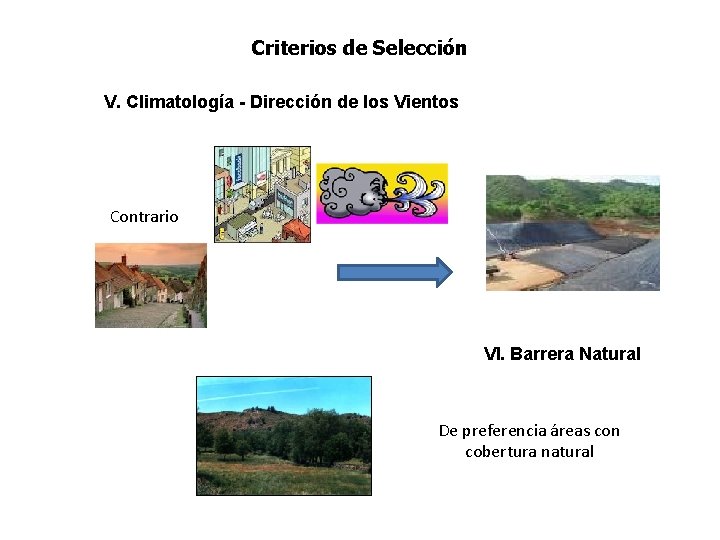 Criterios de Selección

V. Climatología - Dirección de los Vientos

Contrario

VI. Barrera Natural

De preferencia áreas con cobertura natural